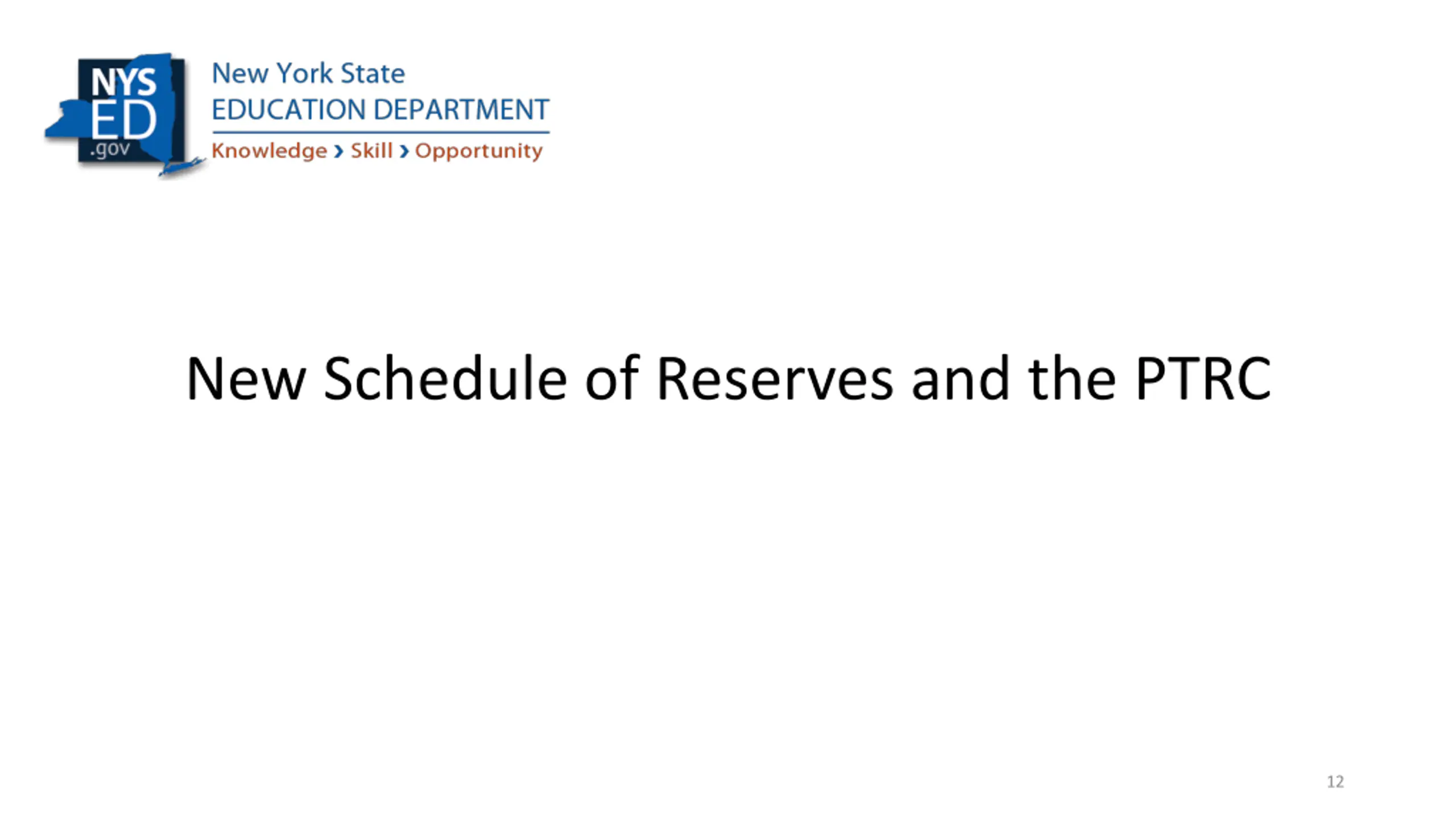 NYS
ED
.gov

New York State
EDUCATION DEPARTMENT
Knowledge › Skill › Opportunity

New Schedule of Reserves and the PTRC

12